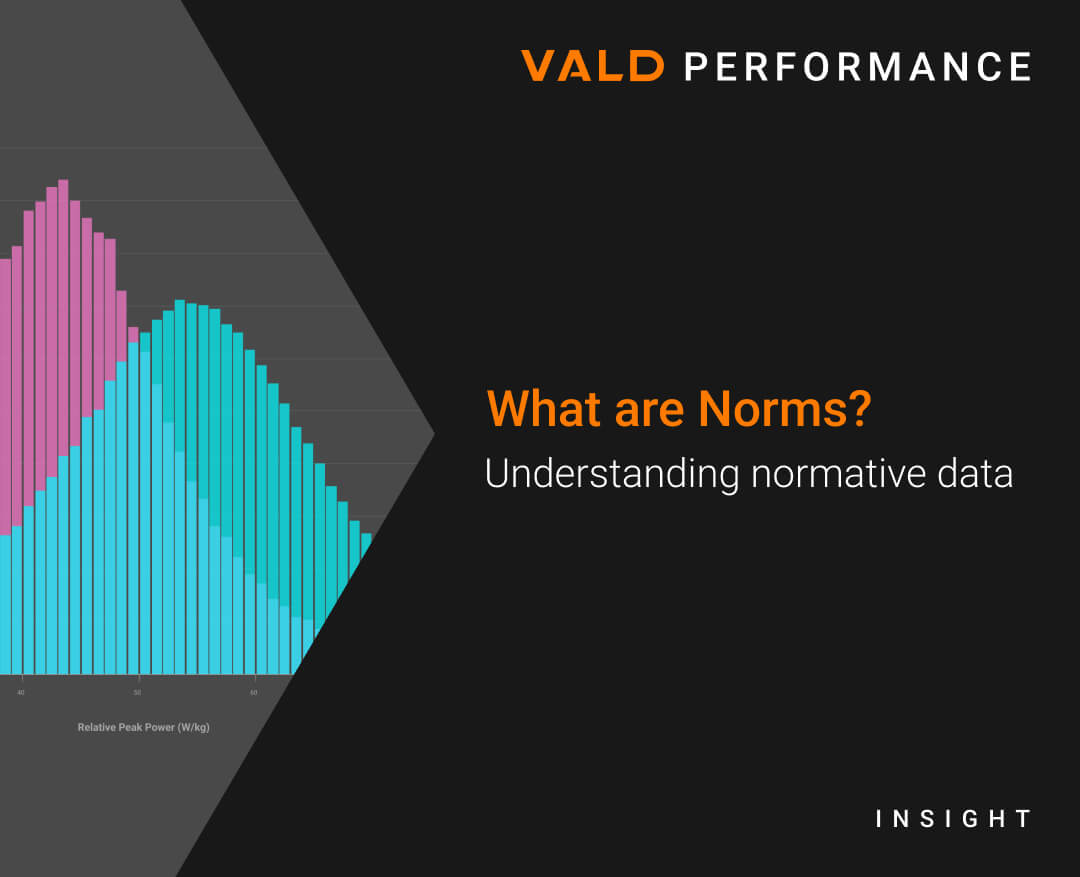 VALD PERFORMANCE

40
50
60

Relative Peak Power (W/kg)

What are Norms?

Understanding normative data

INSIGHT